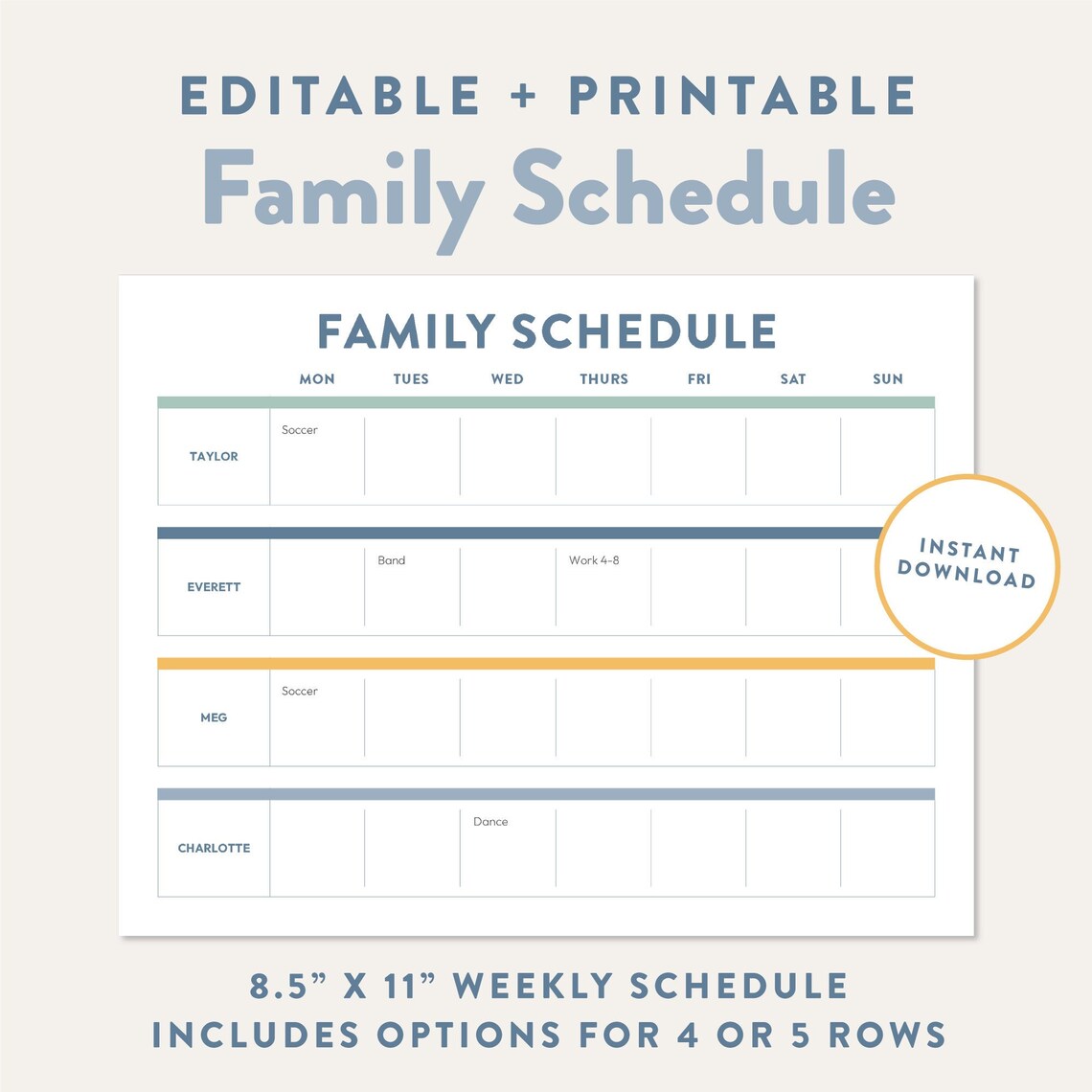 EDITABLE + PRINTABLE
Family Schedule

FAMILY SCHEDULE

| | MON | TUES | WED | THURS | FRI | SAT | SUN |
|---|---|---|---|---|---|---|---|
| TAYLOR | Soccer | | | | | | |
| EVERETT | | Band | | Work 4-8 | | | |
| MEG | Soccer | | | | | | |
| CHARLOTTE | | | Dance | | | | |

INSTANT DOWNLOAD

8.5" X 11" WEEKLY SCHEDULE
INCLUDES OPTIONS FOR 4 OR 5 ROWS